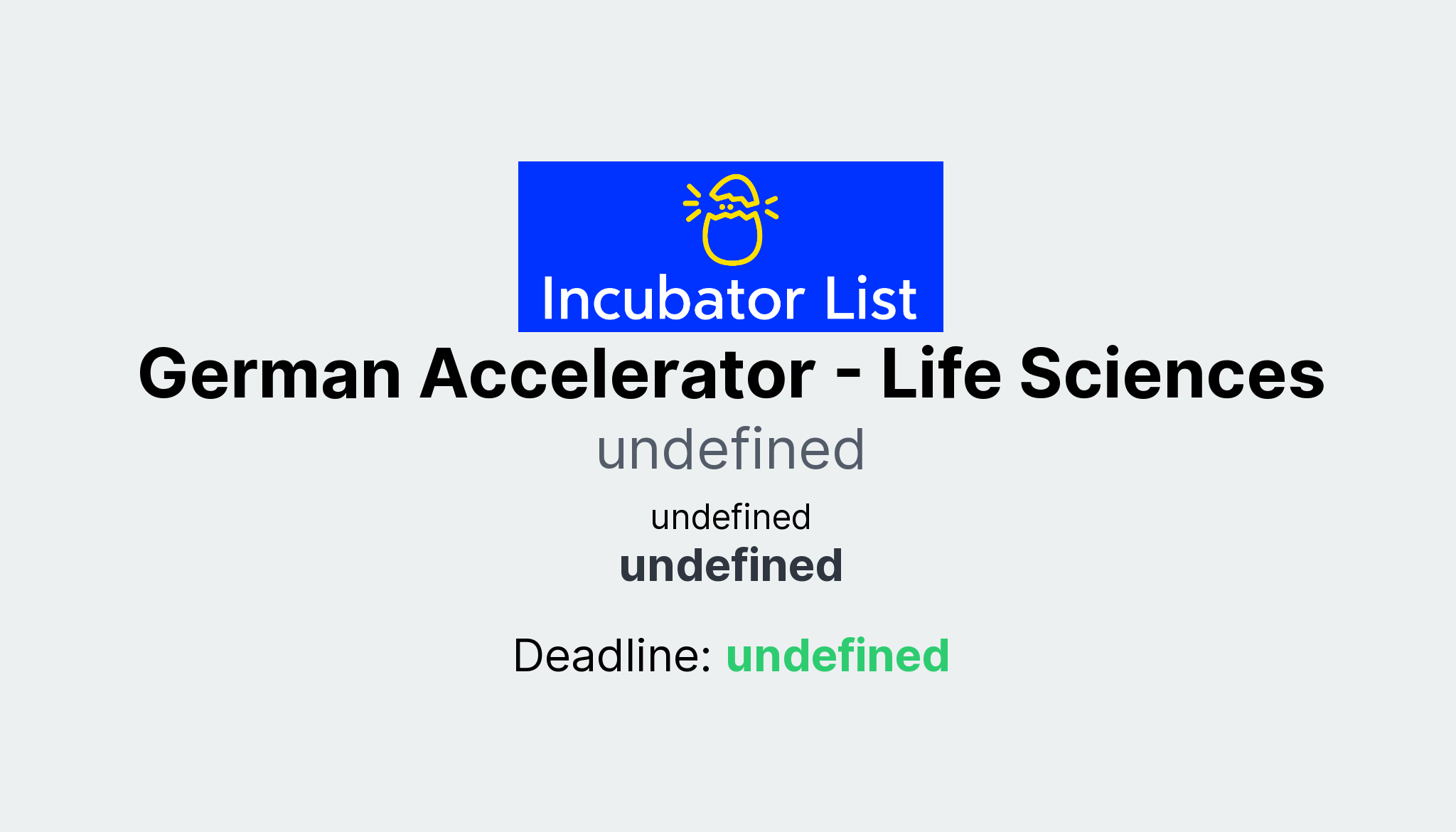 Incubator List

German Accelerator - Life Sciences

undefined

undefined

undefined

Deadline: undefined